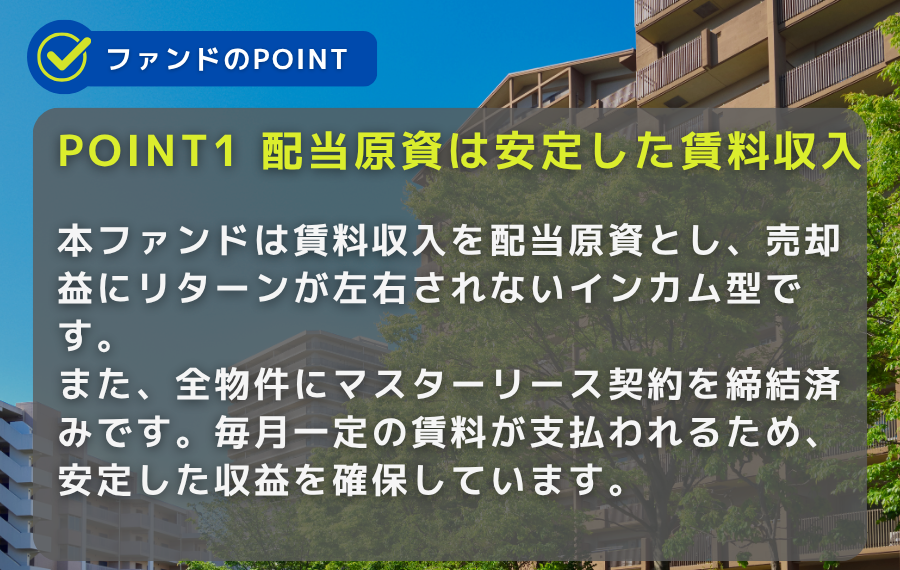 ファンドのPOINT

POINT1 配当原資は安定した賃料収入

本ファンドは賃料収入を配当原資とし、売却益にリターンが左右されないインカム型です。
また、全物件にマスターリース契約を締結済みです。毎月一定の賃料が支払われるため、安定した収益を確保しています。